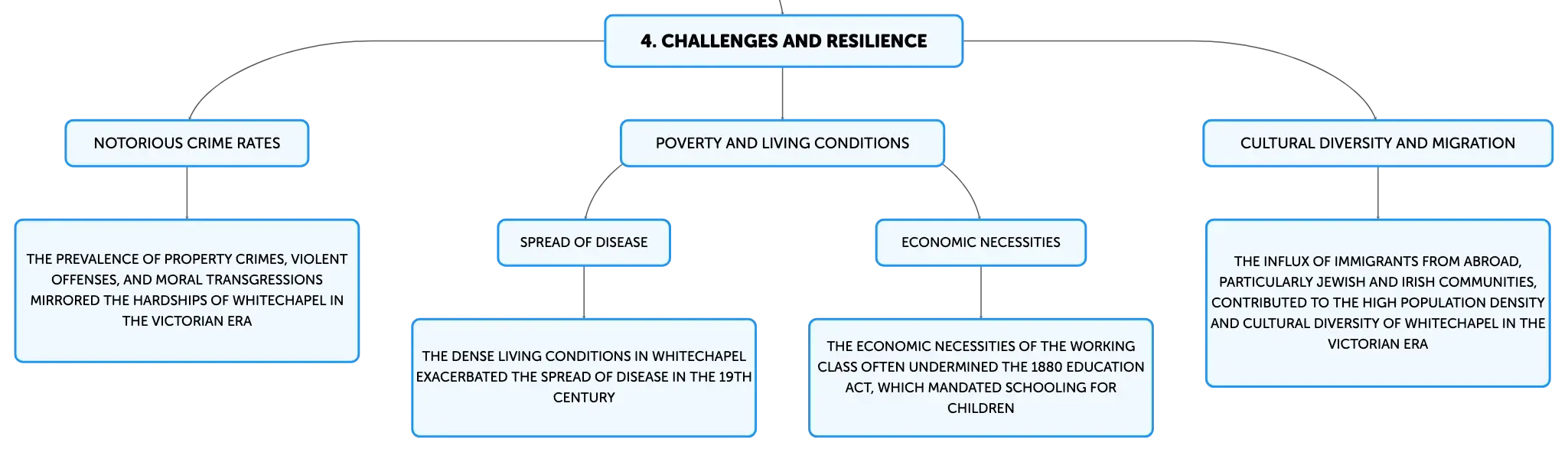 4. CHALLENGES AND RESILIENCE

NOTORIOUS CRIME RATES

THE PREVALENCE OF PROPERTY CRIMES, VIOLENT OFFENSES, AND MORAL TRANSGRESSIONS MIRRORED THE HARDSHIPS OF WHITECHAPEL IN THE VICTORIAN ERA

POVERTY AND LIVING CONDITIONS

SPREAD OF DISEASE

THE DENSE LIVING CONDITIONS IN WHITECHAPEL EXACERBATED THE SPREAD OF DISEASE IN THE 19TH CENTURY

ECONOMIC NECESSITIES

THE ECONOMIC NECESSITIES OF THE WORKING CLASS OFTEN UNDERMINED THE 1880 EDUCATION ACT, WHICH MANDATED SCHOOLING FOR CHILDREN

CULTURAL DIVERSITY AND MIGRATION

THE INFLUX OF IMMIGRANTS FROM ABROAD, PARTICULARLY JEWISH AND IRISH COMMUNITIES, CONTRIBUTED TO THE HIGH POPULATION DENSITY AND CULTURAL DIVERSITY OF WHITECHAPEL IN THE VICTORIAN ERA